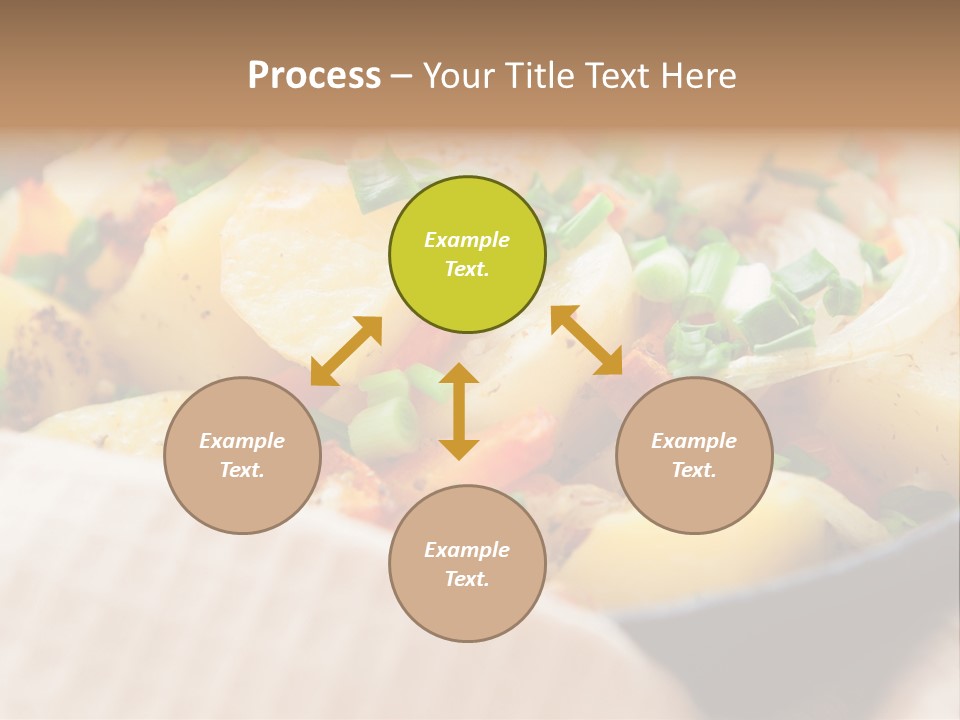 Process – Your Title Text Here

Example Text.

Example Text.

Example Text.

Example Text.